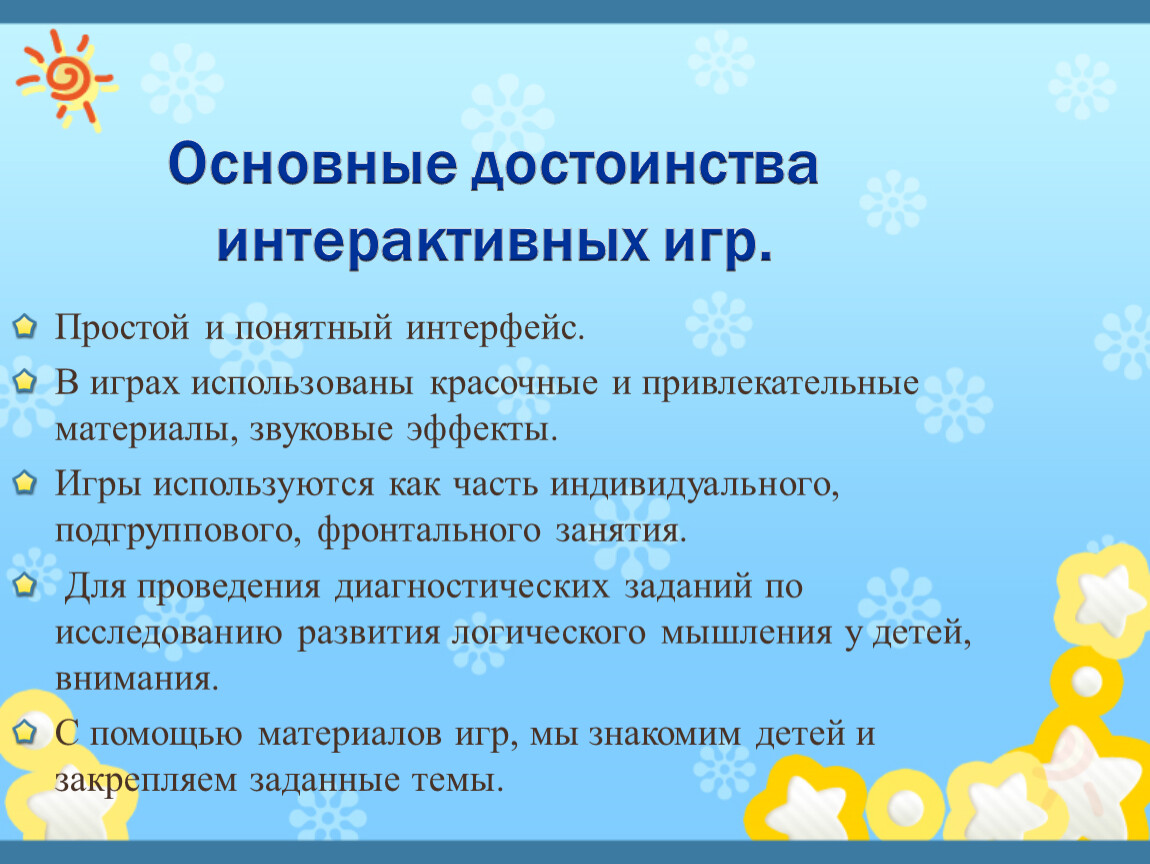 Основные достоинства интерактивных игр.

Простой и понятный интерфейс.

В играх использованы красочные и привлекательные материалы, звуковые эффекты.

Игры используются как часть индивидуального, подгруппового, фронтального занятия.

Для проведения диагностических заданий по исследованию развития логического мышления у детей, внимания.

С помощью материалов игр, мы знакомим детей и закрепляем заданные темы.